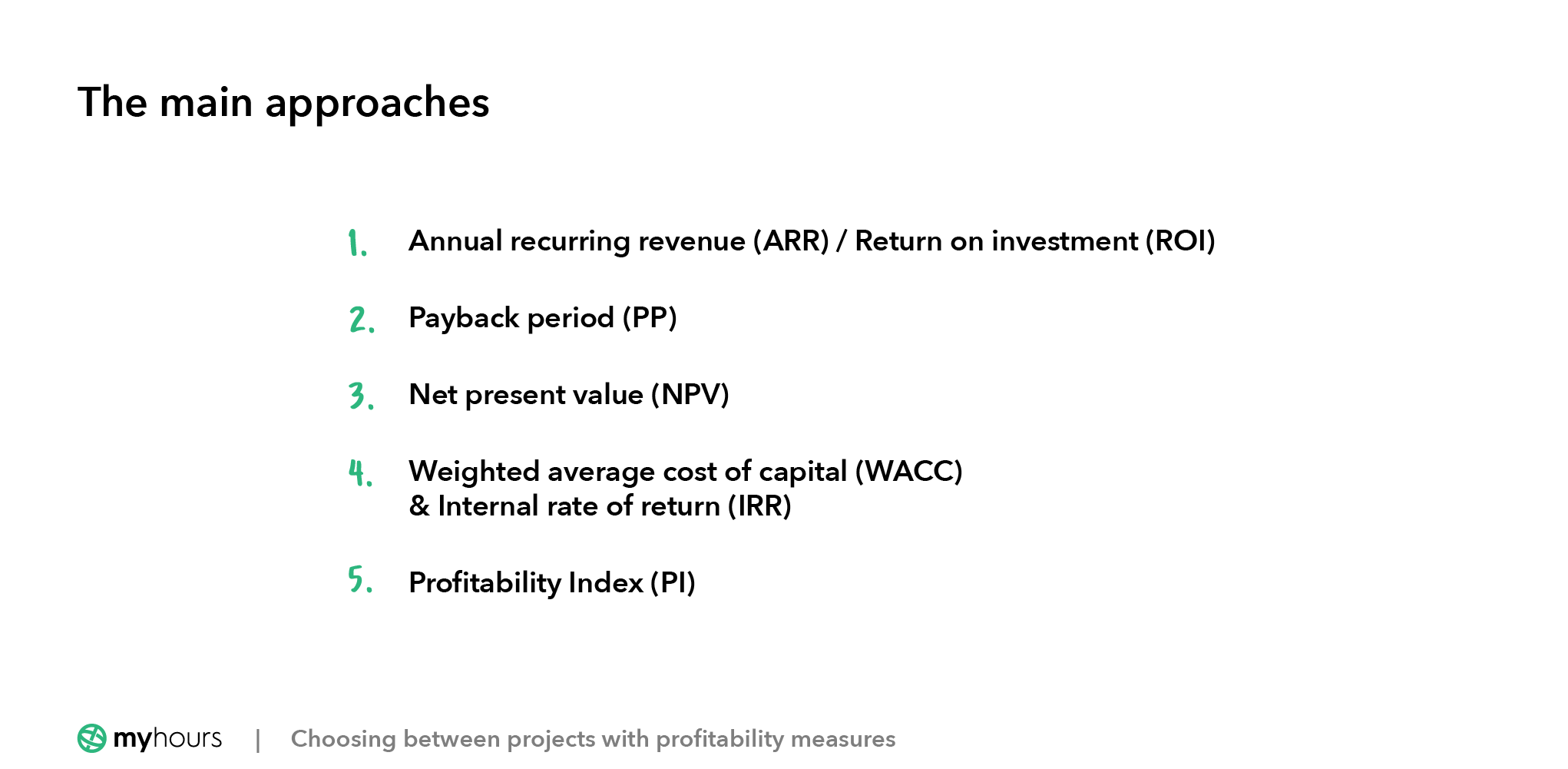 The main approaches

1. Annual recurring revenue (ARR) / Return on investment (ROI)

2. Payback period (PP)

3. Net present value (NPV)

4. Weighted average cost of capital (WACC) & Internal rate of return (IRR)

5. Profitability Index (PI)

myhours | Choosing between projects with profitability measures